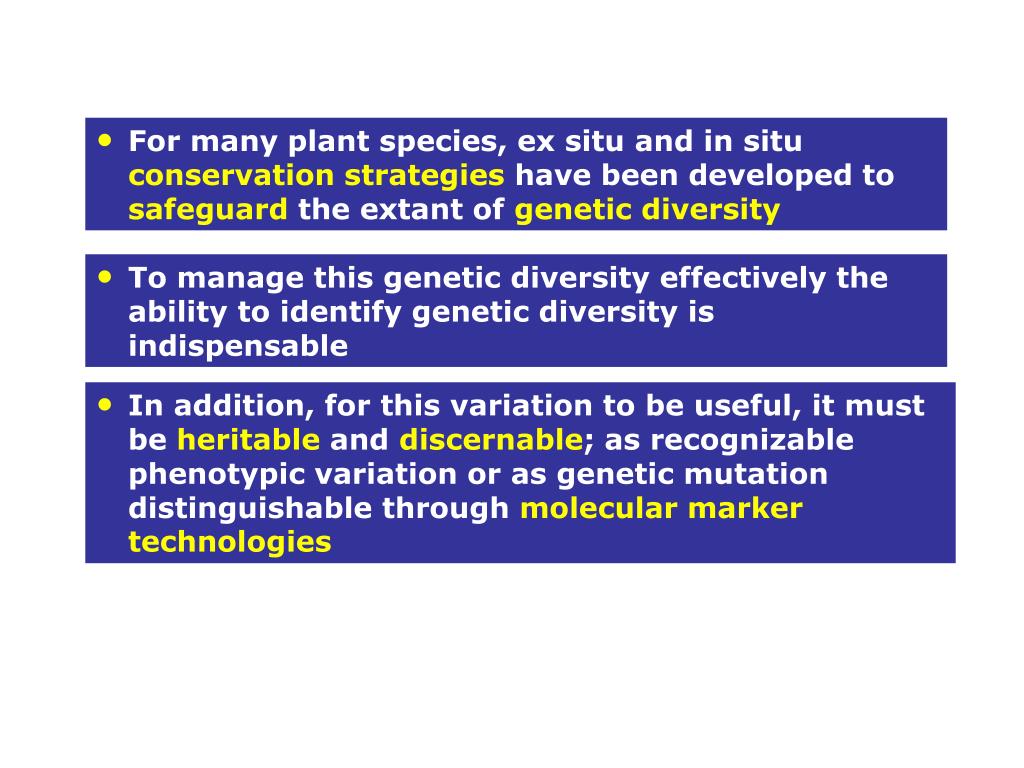 • For many plant species, ex situ and in situ conservation strategies have been developed to safeguard the extant of genetic diversity

• To manage this genetic diversity effectively the ability to identify genetic diversity is indispensable

• In addition, for this variation to be useful, it must be heritable and discernable; as recognizable phenotypic variation or as genetic mutation distinguishable through molecular marker technologies